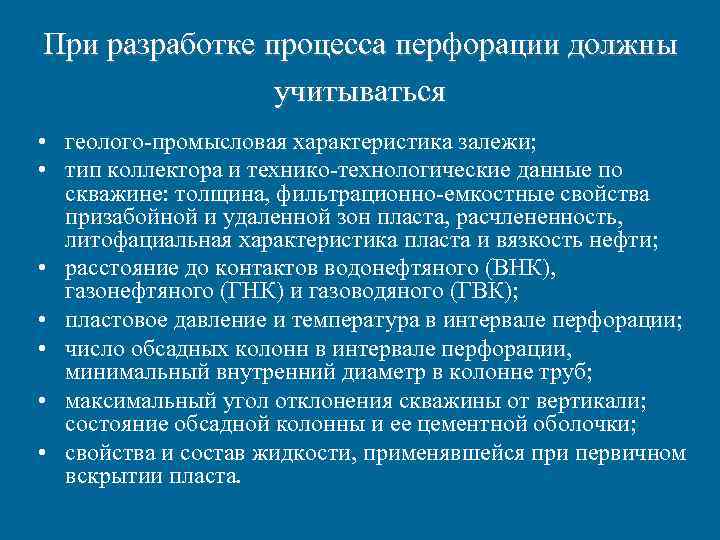 При разработке процесса перфорации должны учитываться

• геолого-промысловая характеристика залежи;
• тип коллектора и технико-технологические данные по скважине: толщина, фильтрационно-емкостные свойства призабойной и удаленной зон пласта, расчлененность, литофациальная характеристика пласта и вязкость нефти;
• расстояние до контактов водонефтяного (ВНК), газонефтяного (ГНК) и газоводяного (ГВК);
• пластовое давление и температура в интервале перфорации;
• число обсадных колонн в интервале перфорации, минимальный внутренний диаметр в колонне труб;
• максимальный угол отклонения скважины от вертикали; состояние обсадной колонны и ее цементной оболочки;
• свойства и состав жидкости, применявшейся при первичном вскрытии пласта.